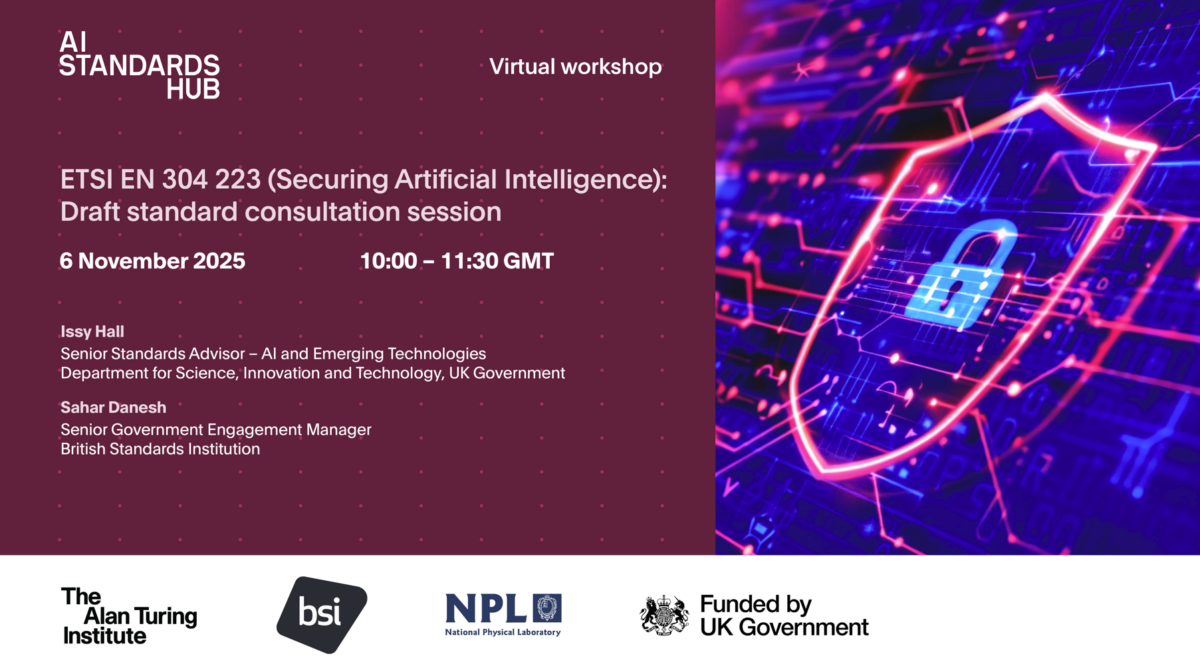 AI
STANDARDS
HUB

Virtual workshop

ETSI EN 304 223 (Securing Artificial Intelligence): Draft standard consultation session

6 November 2025

10:00 – 11:30 GMT

Issy Hall
Senior Standards Advisor – AI and Emerging Technologies
Department for Science, Innovation and Technology, UK Government

Sahar Danesh
Senior Government Engagement Manager
British Standards Institution

The Alan Turing Institute

bsi

NPL
National Physical Laboratory

Funded by UK Government